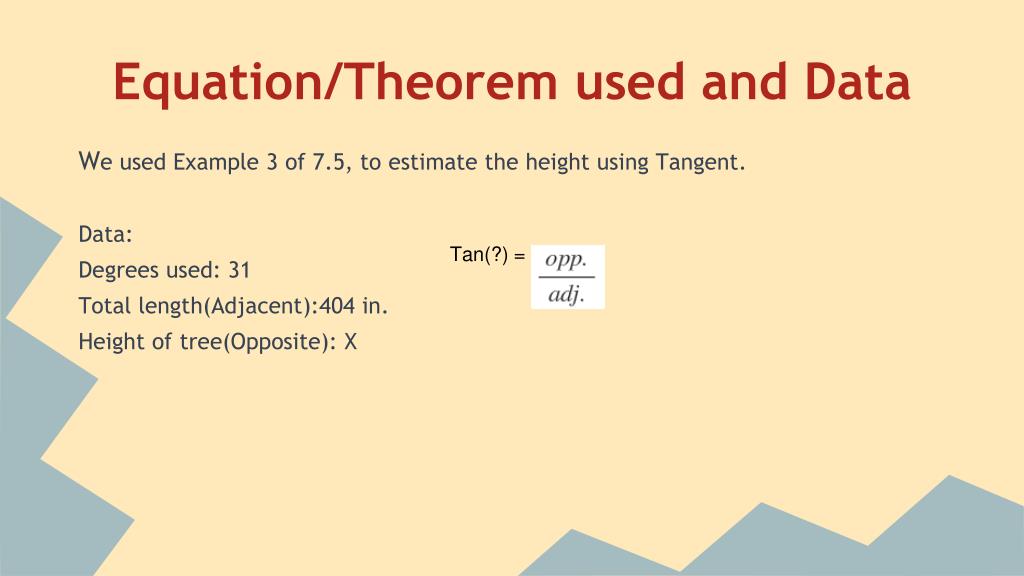 Equation/Theorem used and Data

We used Example 3 of 7.5, to estimate the height using Tangent.

Data:
Degrees used: 31
Total length(Adjacent):404 in.
Height of tree(Opposite): X

Tan(?) = $\frac{opp.}{adj.}$